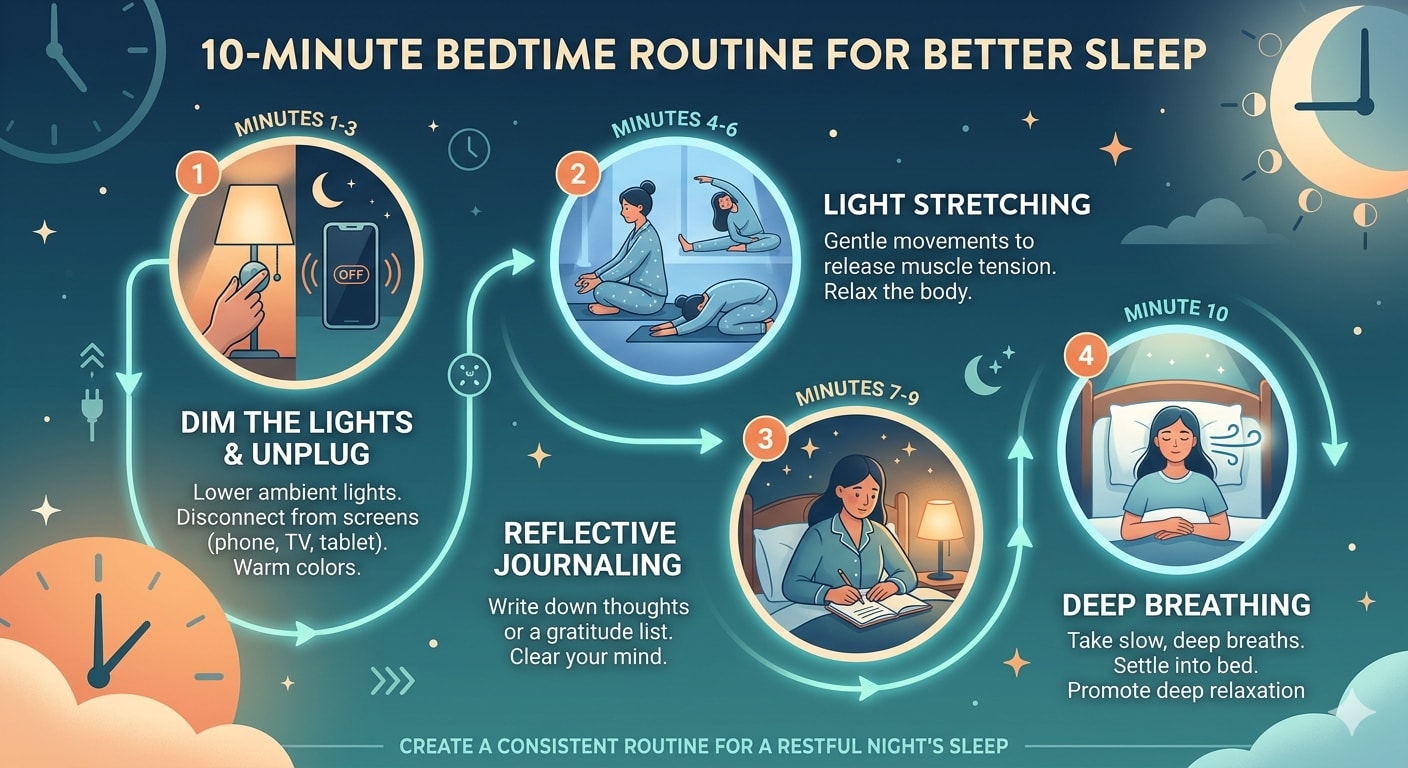 10-MINUTE BEDTIME ROUTINE FOR BETTER SLEEP

MINUTES 1-3

1

OFF

DIM THE LIGHTS & UNPLUG

Lower ambient lights. Disconnect from screens (phone, TV, tablet). Warm colors.

MINUTES 4-6

2

LIGHT STRETCHING

Gentle movements to release muscle tension. Relax the body.

MINUTES 7-9

3

REFLECTIVE JOURNALING

Write down thoughts or a gratitude list. Clear your mind.

MINUTE 10

4

DEEP BREATHING

Take slow, deep breaths. Settle into bed. Promote deep relaxation

CREATE A CONSISTENT ROUTINE FOR A RESTFUL NIGHT'S SLEEP